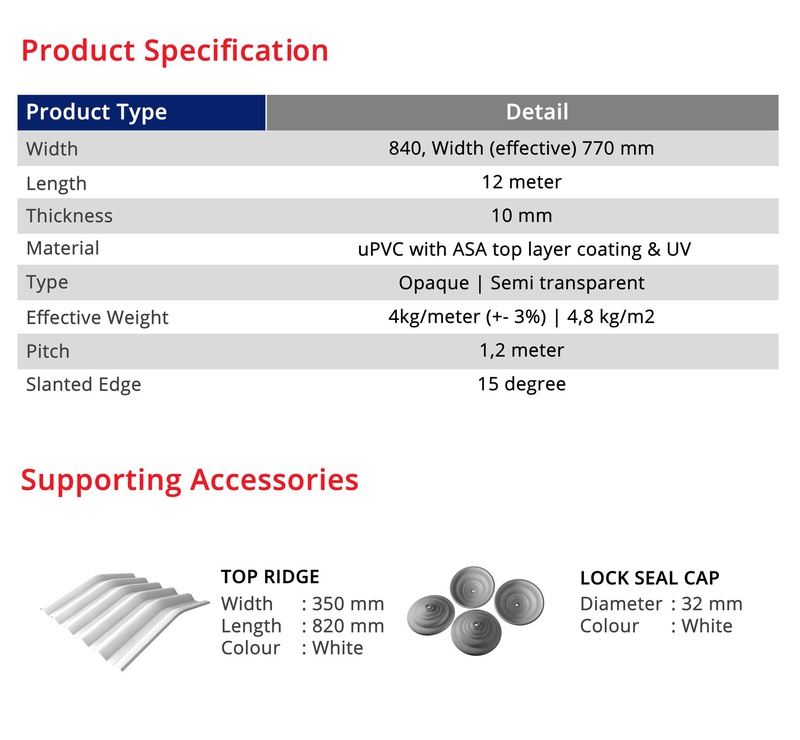 Product Specification

| Product Type | Detail |
|---|---|
| Width | 840, Width (effective) 770 mm |
| Length | 12 meter |
| Thickness | 10 mm |
| Material | uPVC with ASA top layer coating & UV |
| Type | Opaque \| Semi transparent |
| Effective Weight | 4kg/meter (+- 3%) \| 4,8 kg/m2 |
| Pitch | 1,2 meter |
| Slanted Edge | 15 degree |

Supporting Accessories

TOP RIDGE
Width : 350 mm
Length : 820 mm
Colour : White

LOCK SEAL CAP
Diameter : 32 mm
Colour : White